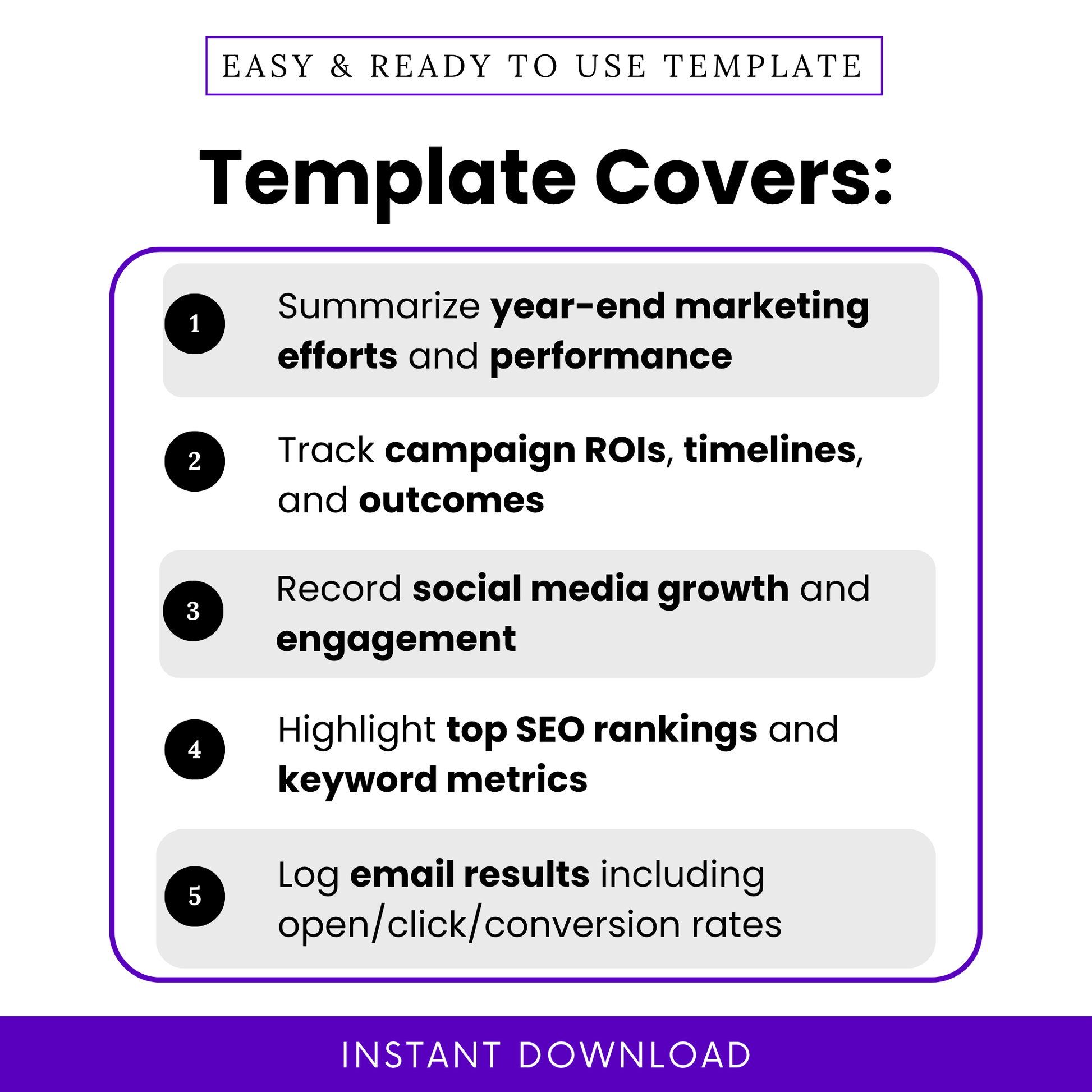 EASY & READY TO USE TEMPLATE

Template Covers:

1 Summarize year-end marketing efforts and performance

2 Track campaign ROIs, timelines, and outcomes

3 Record social media growth and engagement

4 Highlight top SEO rankings and keyword metrics

5 Log email results including open/click/conversion rates

INSTANT DOWNLOAD